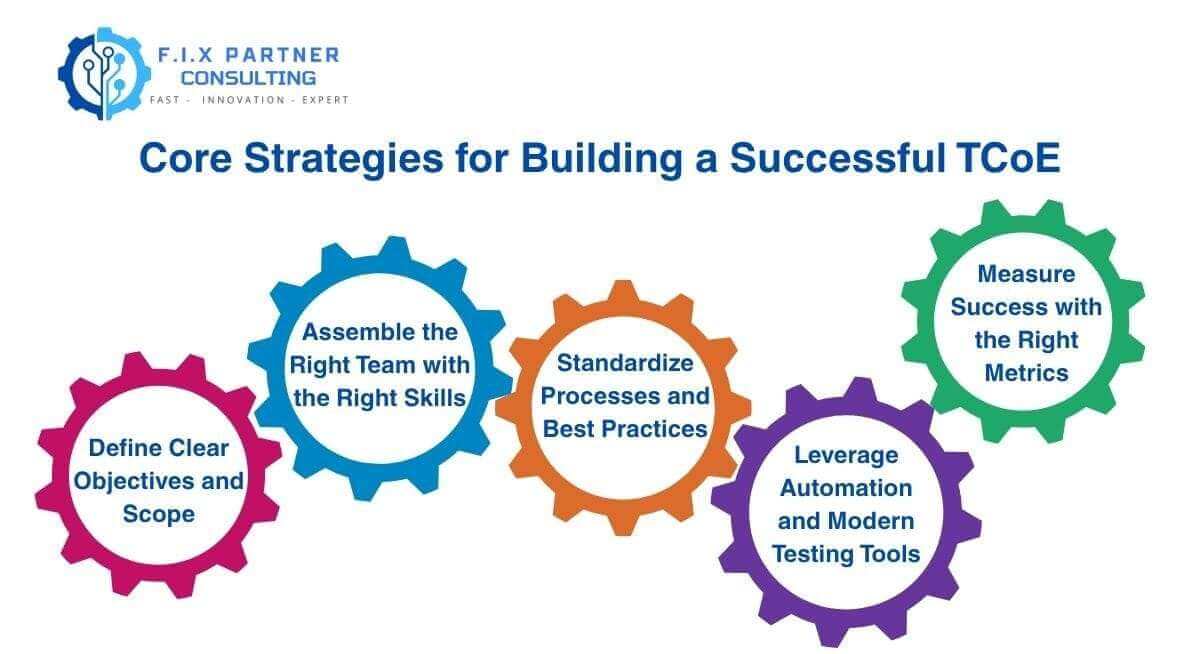 F.I.X PARTNER
CONSULTING
FAST - INNOVATION - EXPERT

Core Strategies for Building a Successful TCoE

Define Clear Objectives and Scope

Assemble the Right Team with the Right Skills

Standardize Processes and Best Practices

Leverage Automation and Modern Testing Tools

Measure Success with the Right Metrics